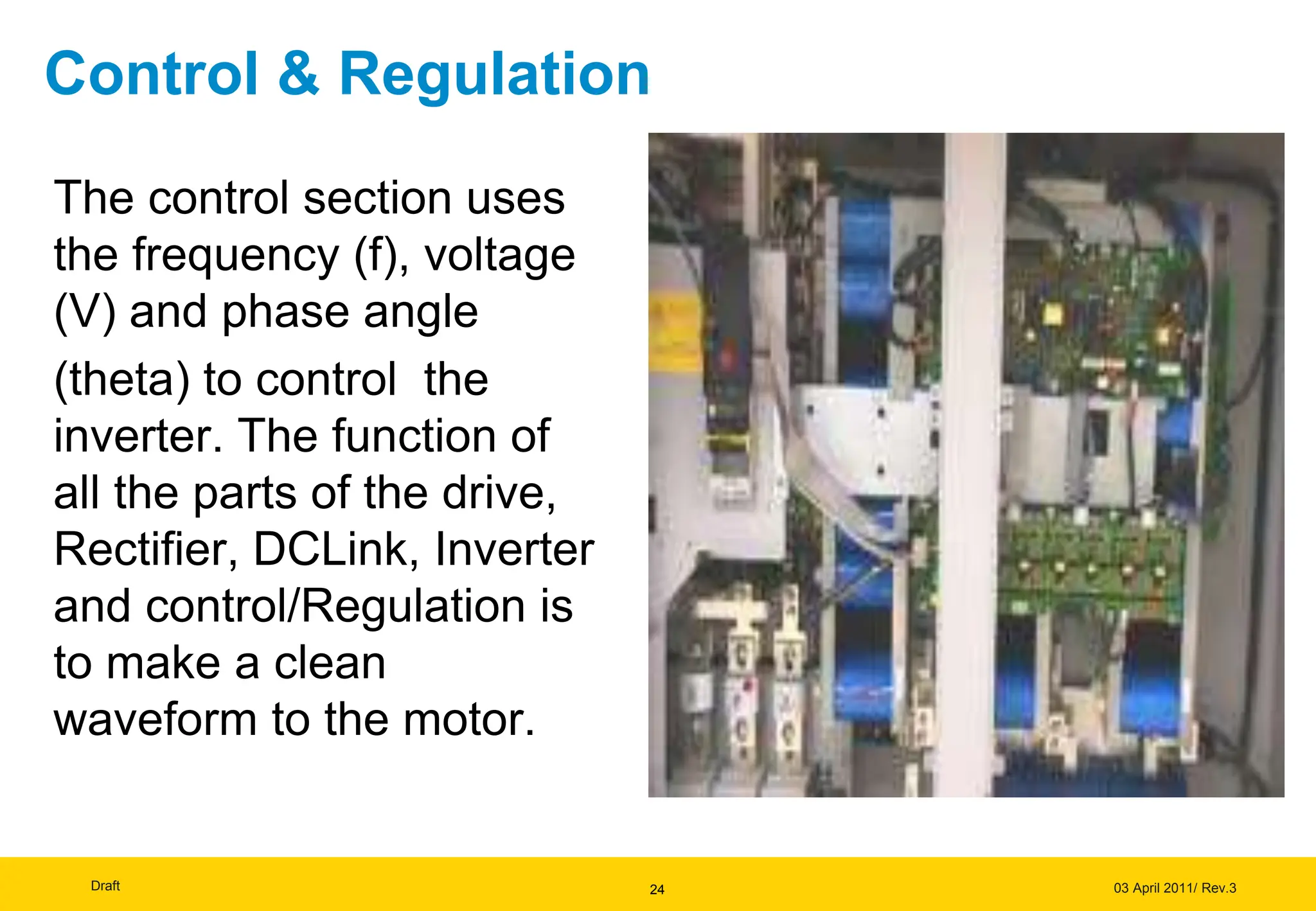 Control & Regulation

The control section uses the frequency (f), voltage (V) and phase angle

(theta) to control  the inverter. The function of all the parts of the drive, Rectifier, DCLink, Inverter and control/Regulation is to make a clean waveform to the motor.

Draft

24

03 April 2011/ Rev.3